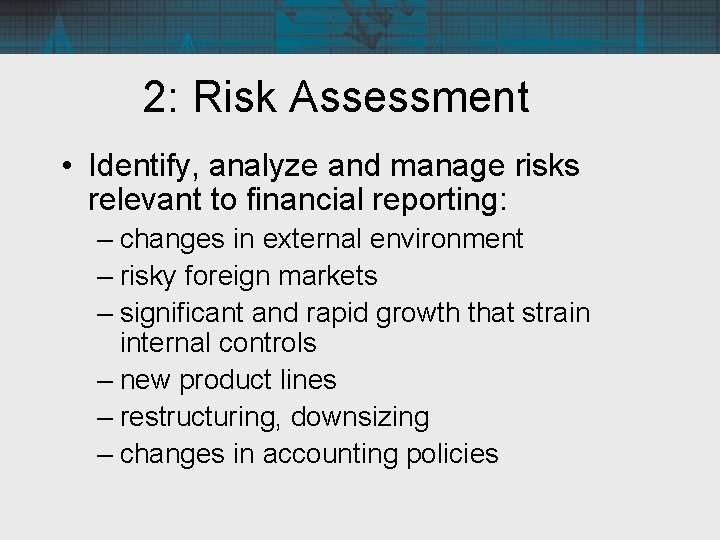 2: Risk Assessment

• Identify, analyze and manage risks relevant to financial reporting:
 – changes in external environment
 – risky foreign markets
 – significant and rapid growth that strain internal controls
 – new product lines
 – restructuring, downsizing
 – changes in accounting policies